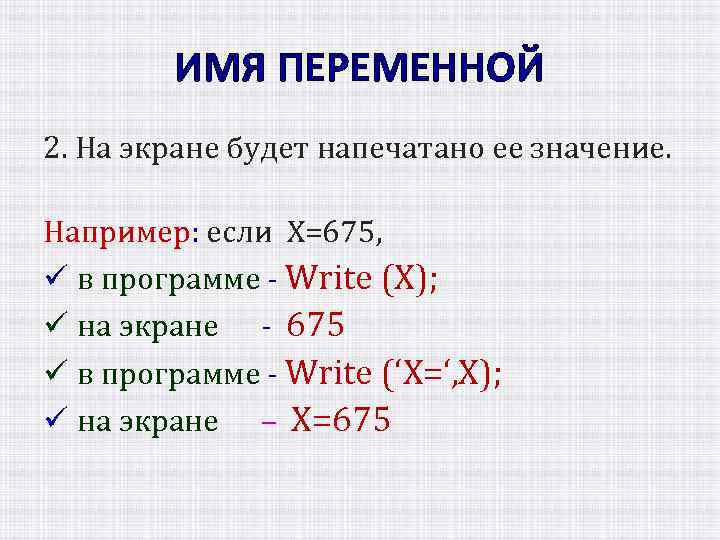 ИМЯ ПЕРЕМЕННОЙ

2. На экране будет напечатано ее значение.

Например: если X=675,
✓ в программе - Write (X);
✓ на экране - 675
✓ в программе - Write (‘X=‘,X);
✓ на экране – X=675